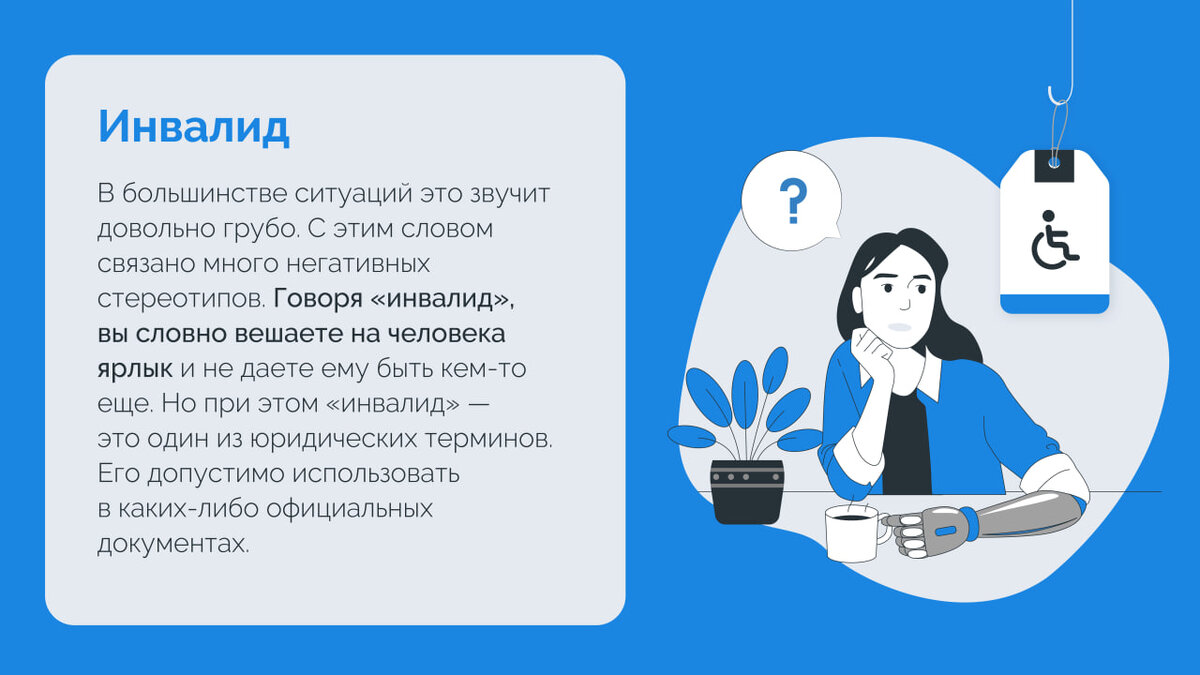 Инвалид

В большинстве ситуаций это звучит довольно грубо. С этим словом связано много негативных стереотипов. Говоря «инвалид», вы словно вешаете на человека ярлык и не даете ему быть кем-то еще. Но при этом «инвалид» — это один из юридических терминов. Его допустимо использовать в каких-либо официальных документах.

?